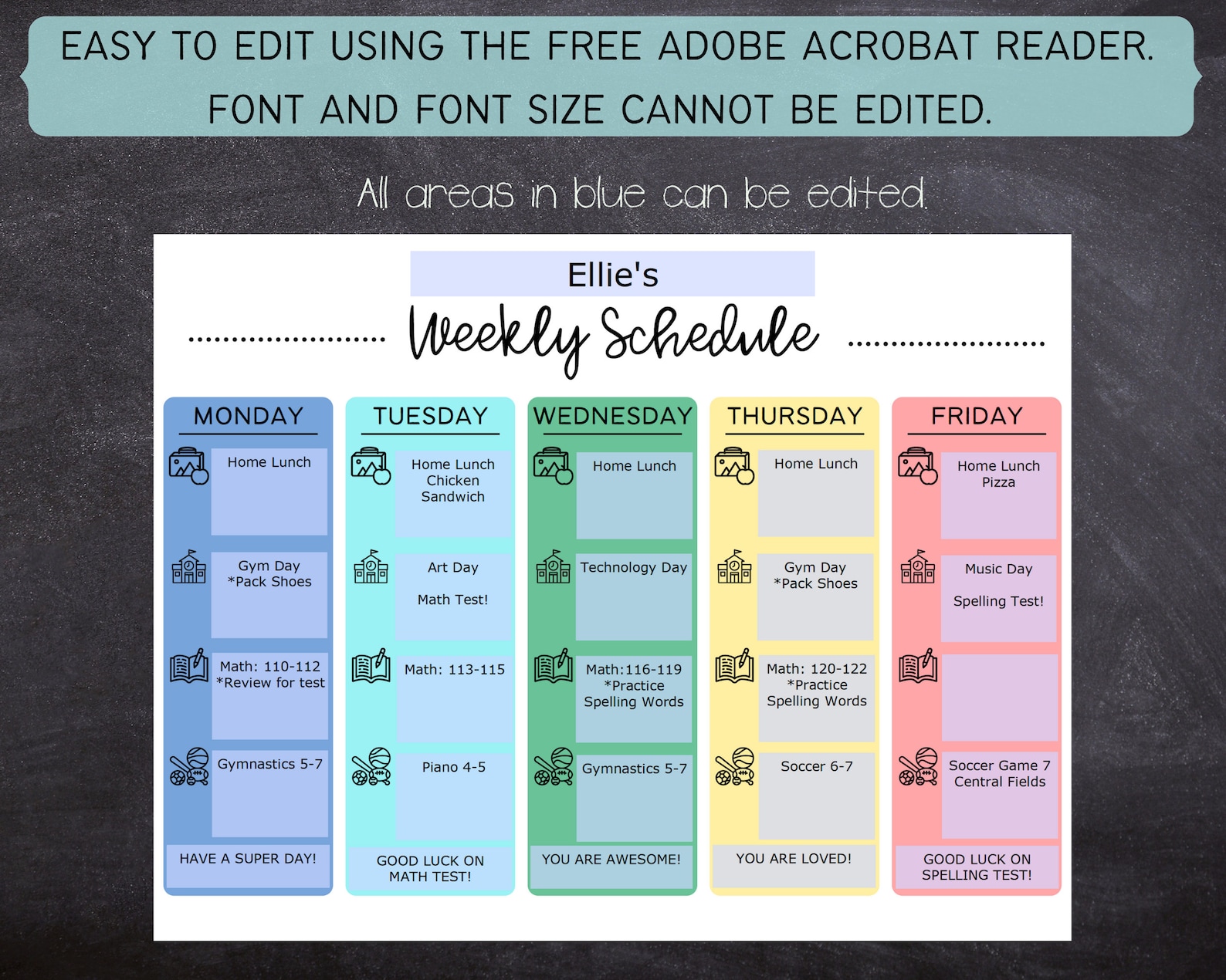 EASY TO EDIT USING THE FREE ADOBE ACROBAT READER.
FONT AND FONT SIZE CANNOT BE EDITED.

All areas in blue can be edited.

Ellie's

Weekly Schedule

MONDAY

Home Lunch

Gym Day
*Pack Shoes

Math: 110-112
*Review for test

Gymnastics 5-7

HAVE A SUPER DAY!

TUESDAY

Home Lunch
Chicken
Sandwich

Art Day

Math Test!

Math: 113-115

Piano 4-5

GOOD LUCK ON
MATH TEST!

WEDNESDAY

Home Lunch

Technology Day

Math:116-119
*Practice
Spelling Words

Gymnastics 5-7

YOU ARE AWESOME!

THURSDAY

Home Lunch

Gym Day
*Pack Shoes

Math: 120-122
*Practice
Spelling Words

Soccer 6-7

YOU ARE LOVED!

FRIDAY

Home Lunch
Pizza

Music Day

Spelling Test!

Soccer Game 7
Central Fields

GOOD LUCK ON
SPELLING TEST!